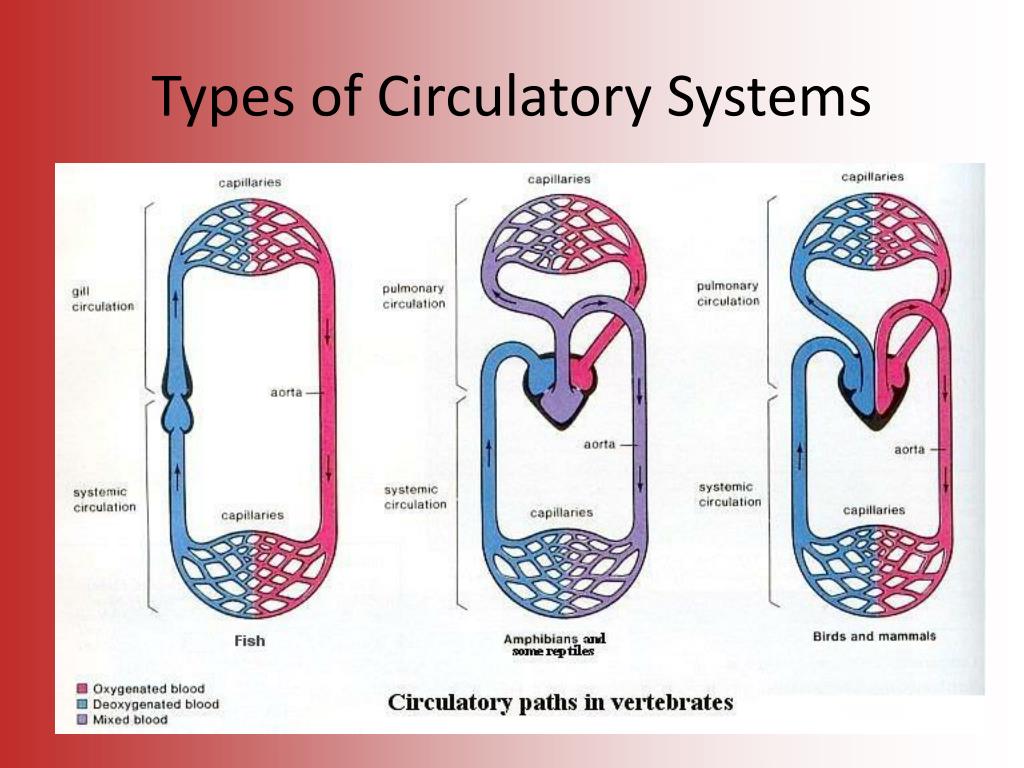 Types of Circulatory Systems

capillaries

gill circulation

aorta

systemic circulation

capillaries

Fish

capillaries

pulmonary circulation

aorta

systemic circulation

capillaries

Amphibians and some reptiles

capillaries

pulmonary circulation

aorta

systemic circulation

capillaries

Birds and mammals

Oxygenated blood
Deoxygenated blood
Mixed blood

Circulatory paths in vertebrates